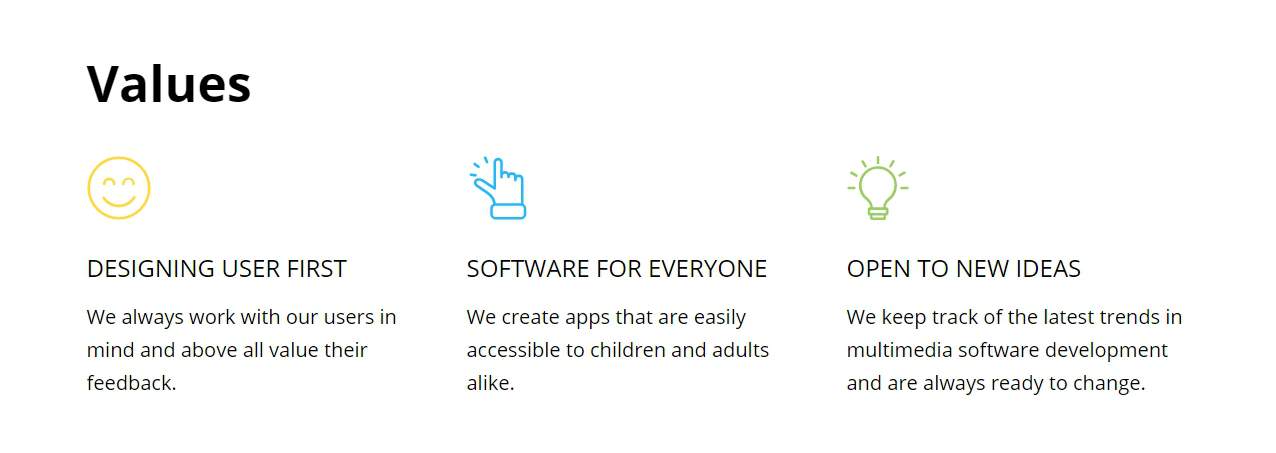 Values

DESIGNING USER FIRST

We always work with our users in mind and above all value their feedback.

SOFTWARE FOR EVERYONE

We create apps that are easily accessible to children and adults alike.

OPEN TO NEW IDEAS

We keep track of the latest trends in multimedia software development and are always ready to change.